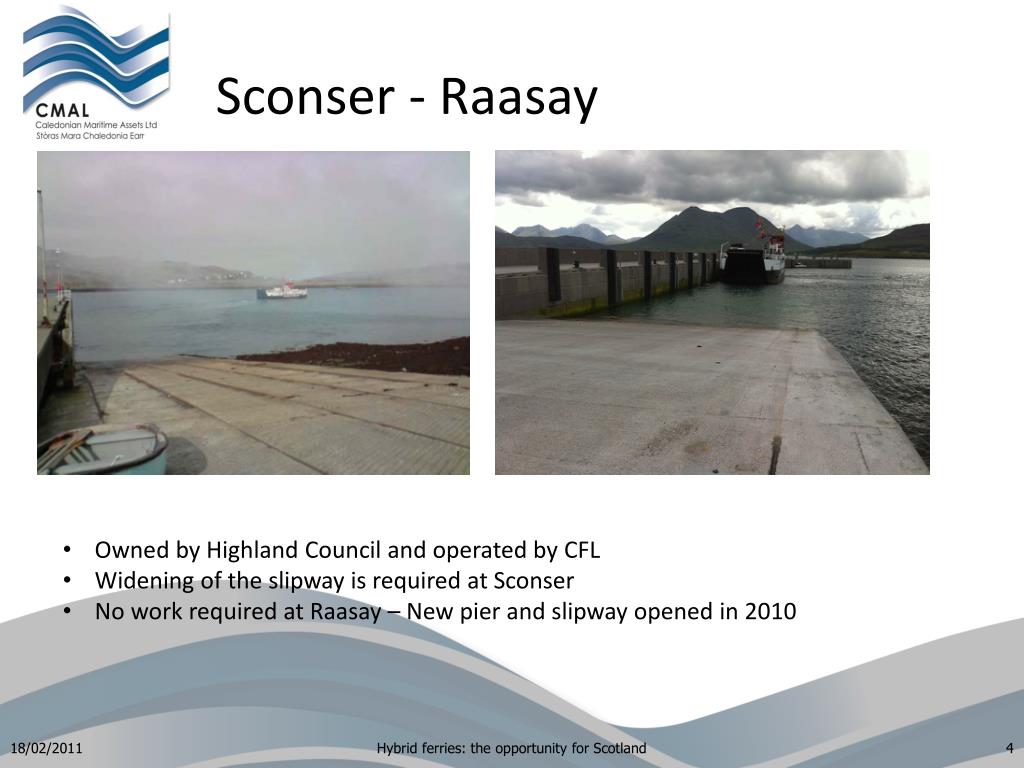 CMAL
Caledonian Maritime Assets Ltd
Stòras Mara Chaledonia Earr

Sconser - Raasay

• Owned by Highland Council and operated by CFL
• Widening of the slipway is required at Sconser
• No work required at Raasay – New pier and slipway opened in 2010

18/02/2011
Hybrid ferries: the opportunity for Scotland
4